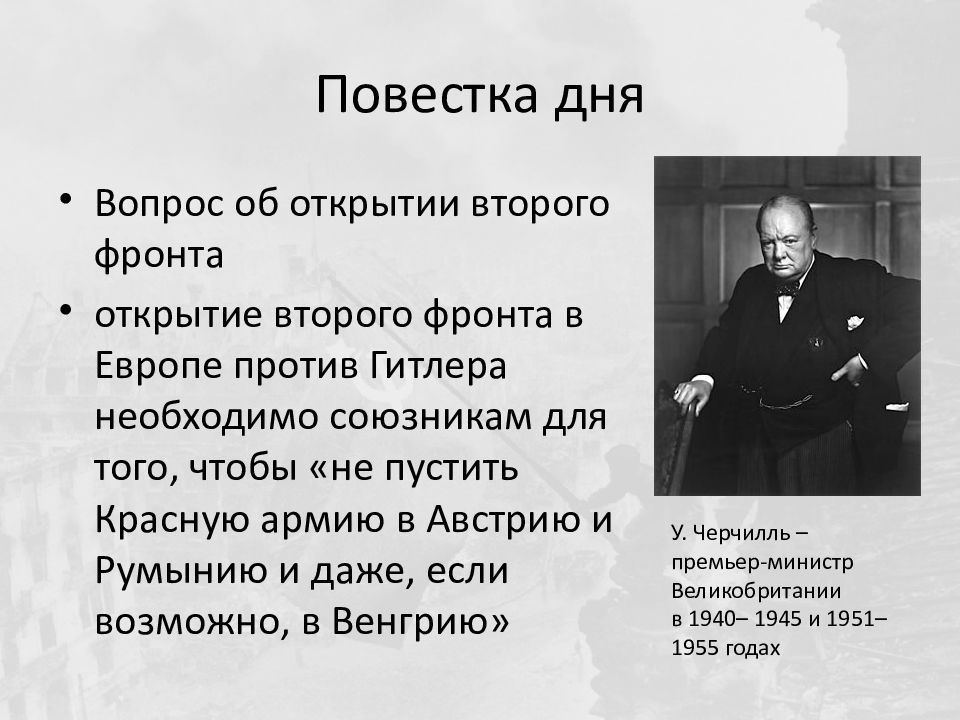 Повестка дня

• Вопрос об открытии второго фронта
• открытие второго фронта в Европе против Гитлера необходимо союзникам для того, чтобы «не пустить Красную армию в Австрию и Румынию и даже, если возможно, в Венгрию»

У. Черчилль – премьер-министр Великобритании в 1940– 1945 и 1951– 1955 годах